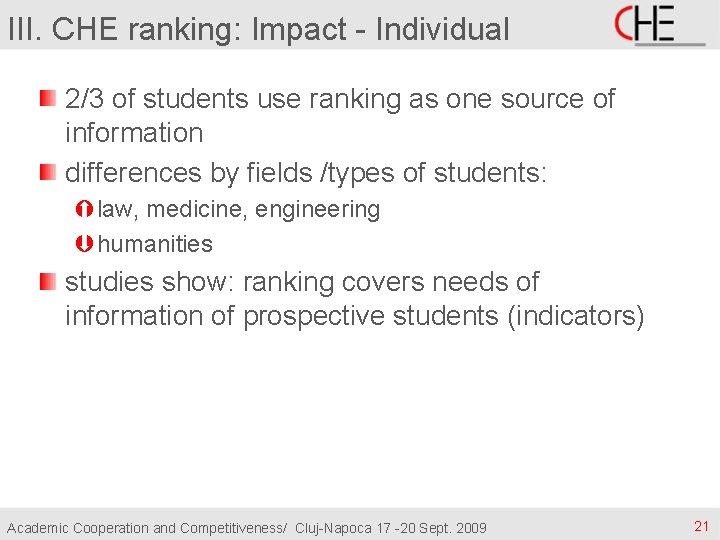 III. CHE ranking: Impact - Individual

CHE

2/3 of students use ranking as one source of information

differences by fields /types of students:

law, medicine, engineering

humanities

studies show: ranking covers needs of information of prospective students (indicators)

Academic Cooperation and Competitiveness/ Cluj-Napoca 17 -20 Sept. 2009

21